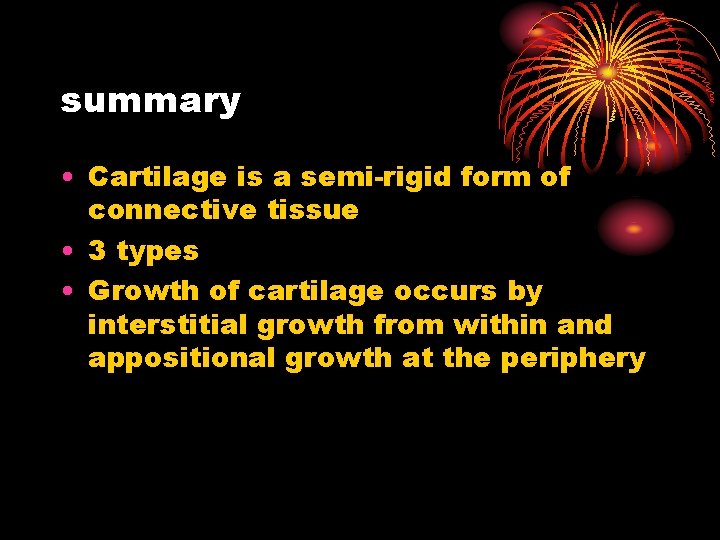 summary

• Cartilage is a semi-rigid form of connective tissue
• 3 types
• Growth of cartilage occurs by interstitial growth from within and appositional growth at the periphery